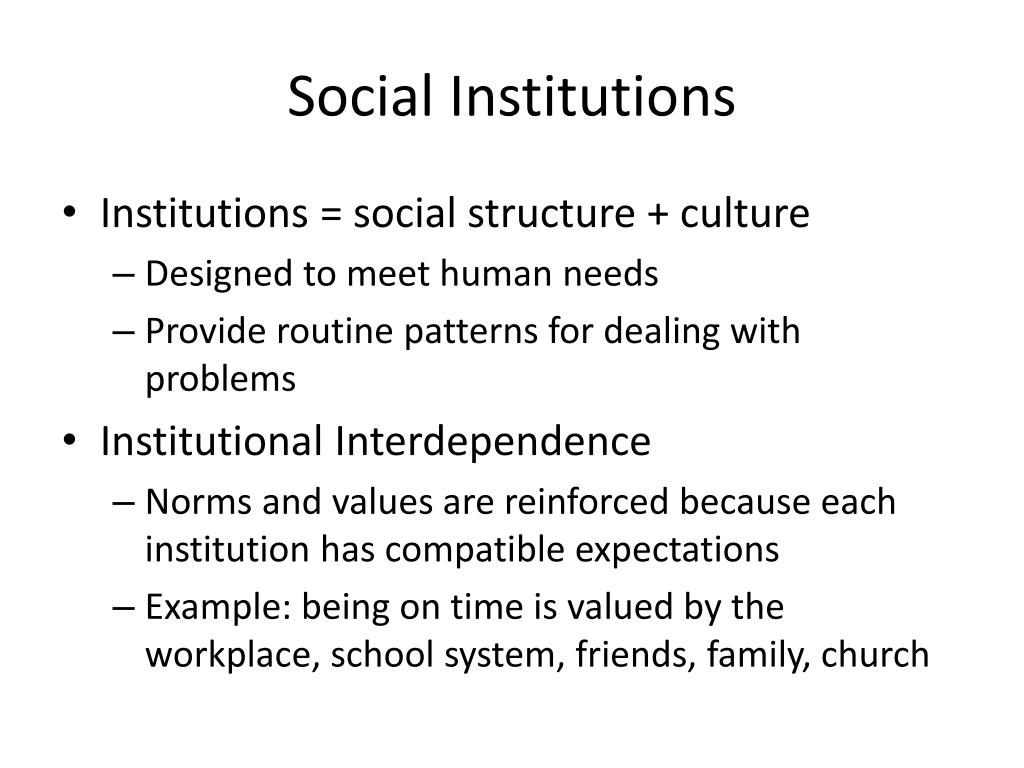 Social Institutions

• Institutions = social structure + culture
– Designed to meet human needs
– Provide routine patterns for dealing with problems

• Institutional Interdependence
– Norms and values are reinforced because each institution has compatible expectations
– Example: being on time is valued by the workplace, school system, friends, family, church